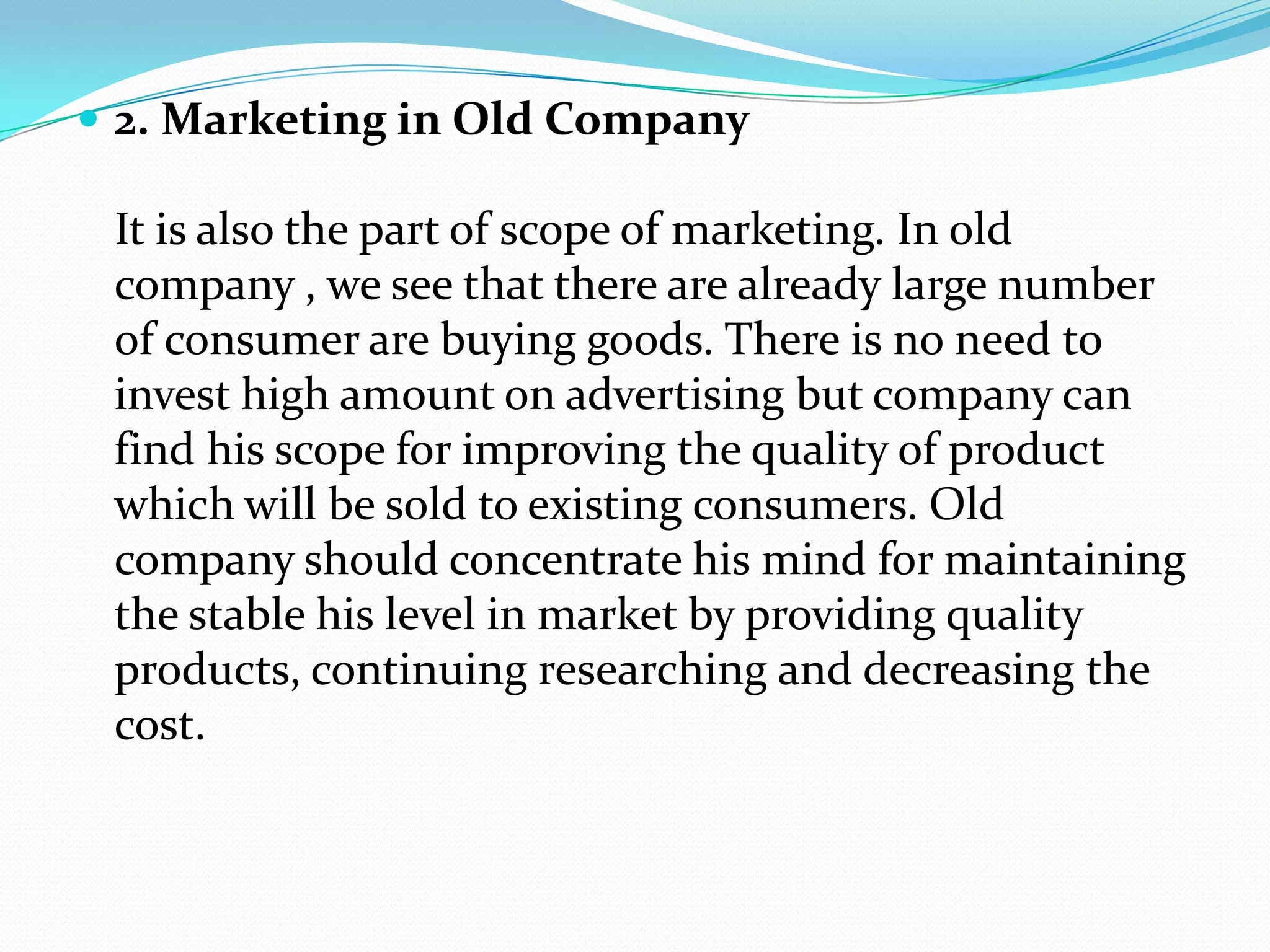 2. Marketing in Old Company

It is also the part of scope of marketing. In old company , we see that there are already large number of consumer are buying goods. There is no need to invest high amount on advertising but company can find his scope for improving the quality of product which will be sold to existing consumers. Old company should concentrate his mind for maintaining the stable his level in market by providing quality products, continuing researching and decreasing the cost.